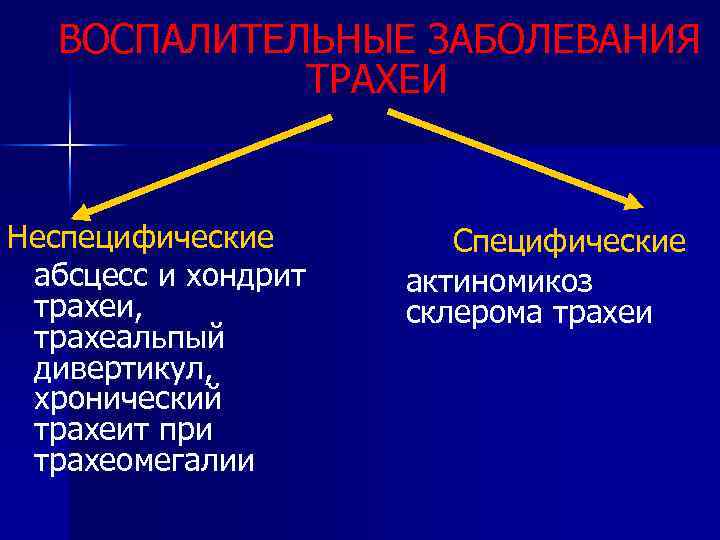 ВОСПАЛИТЕЛЬНЫЕ ЗАБОЛЕВАНИЯ ТРАХЕИ

Неспецифические

абсцесс и хондрит трахеи, трахеальпый дивертикул, хронический трахеит при трахеомегалии

Специфические

актиномикоз склерома трахеи